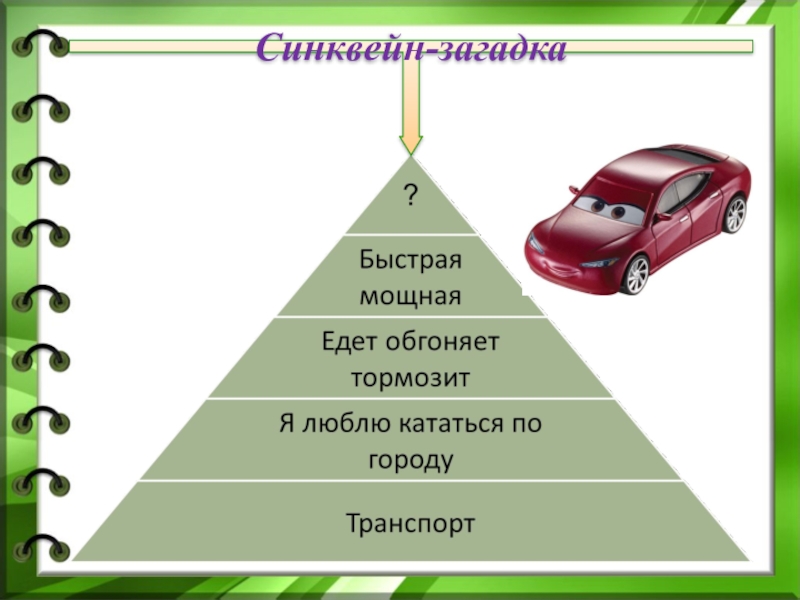 Синквейн-загадка

?

Быстрая мощная

Едет обгоняет тормозит

Я люблю кататься по городу

Транспорт